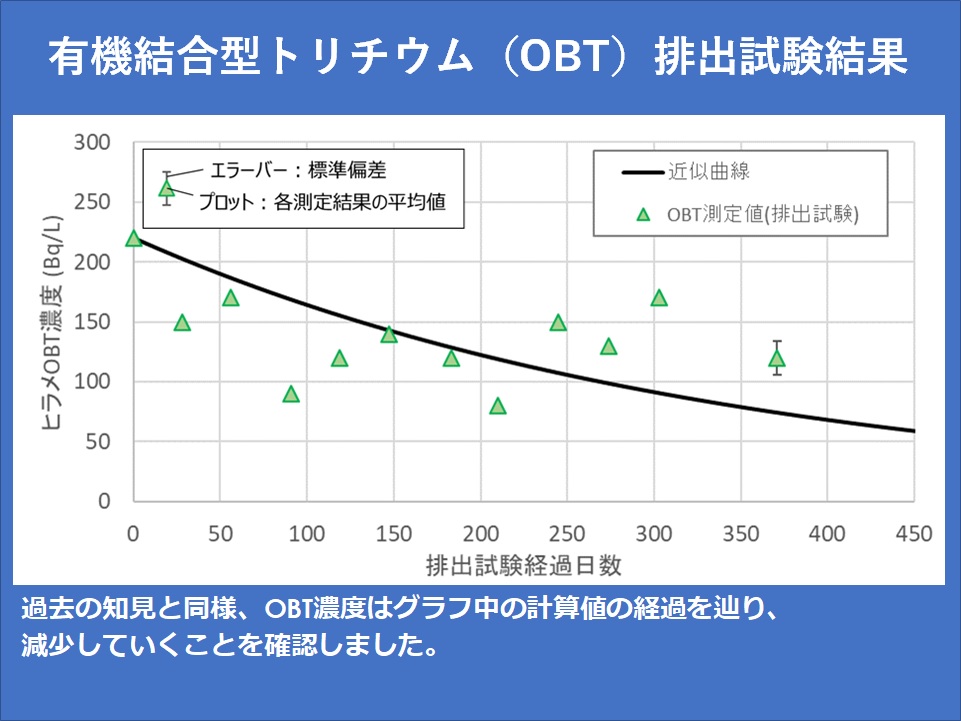 有機結合型トリチウム（OBT）排出試験結果

300
250
200
150
100
50
0

ヒラメOBT濃度 (Bq/L)

エラーバー：標準偏差
プロット：各測定結果の平均値

近似曲線
OBT測定値(排出試験)

0 50 100 150 200 250 300 350 400 450

排出試験経過日数

過去の知見と同様、OBT濃度はグラフ中の計算値の経過を辿り、減少していくことを確認しました。